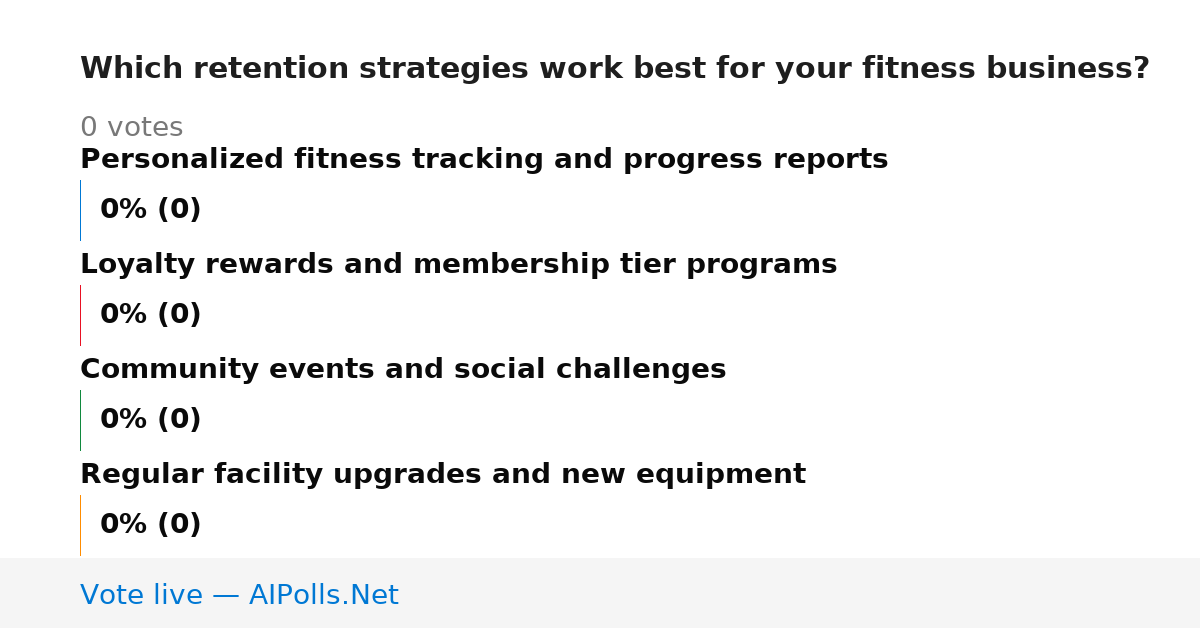 Which retention strategies work best for your fitness business?

0 votes

Personalized fitness tracking and progress reports

0% (0)

Loyalty rewards and membership tier programs

0% (0)

Community events and social challenges

0% (0)

Regular facility upgrades and new equipment

0% (0)

Vote live — AIPolls.Net